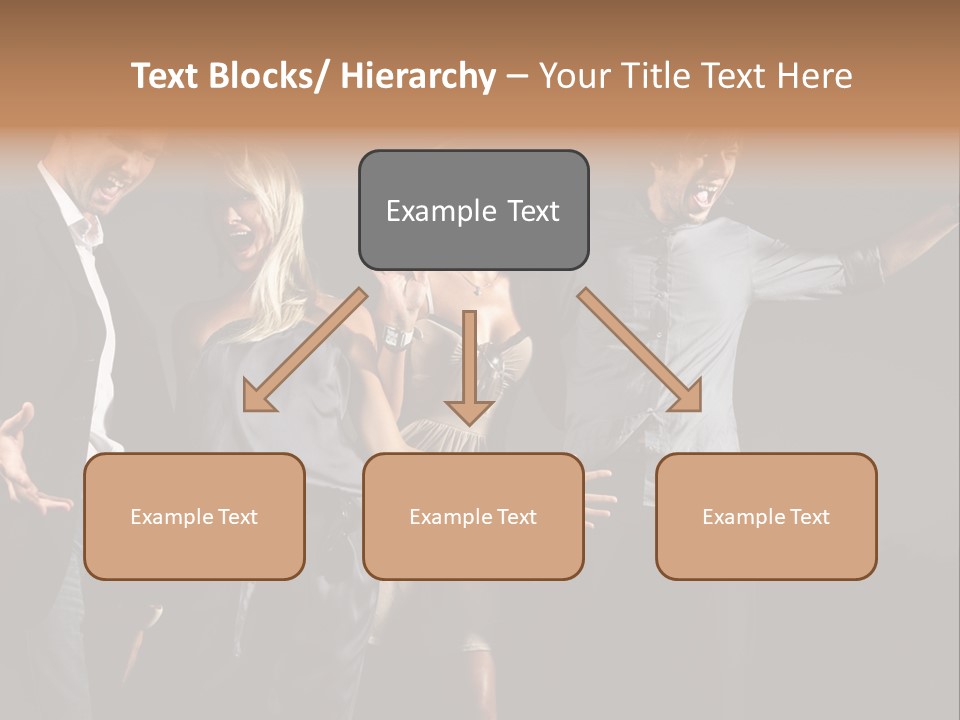 Text Blocks/ Hierarchy – Your Title Text Here

Example Text

Example Text

Example Text

Example Text